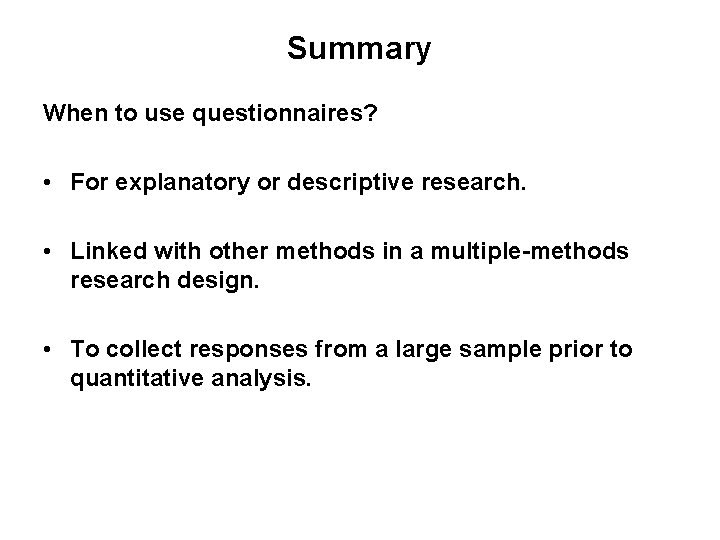 Summary

When to use questionnaires?

• For explanatory or descriptive research.

• Linked with other methods in a multiple-methods research design.

• To collect responses from a large sample prior to quantitative analysis.